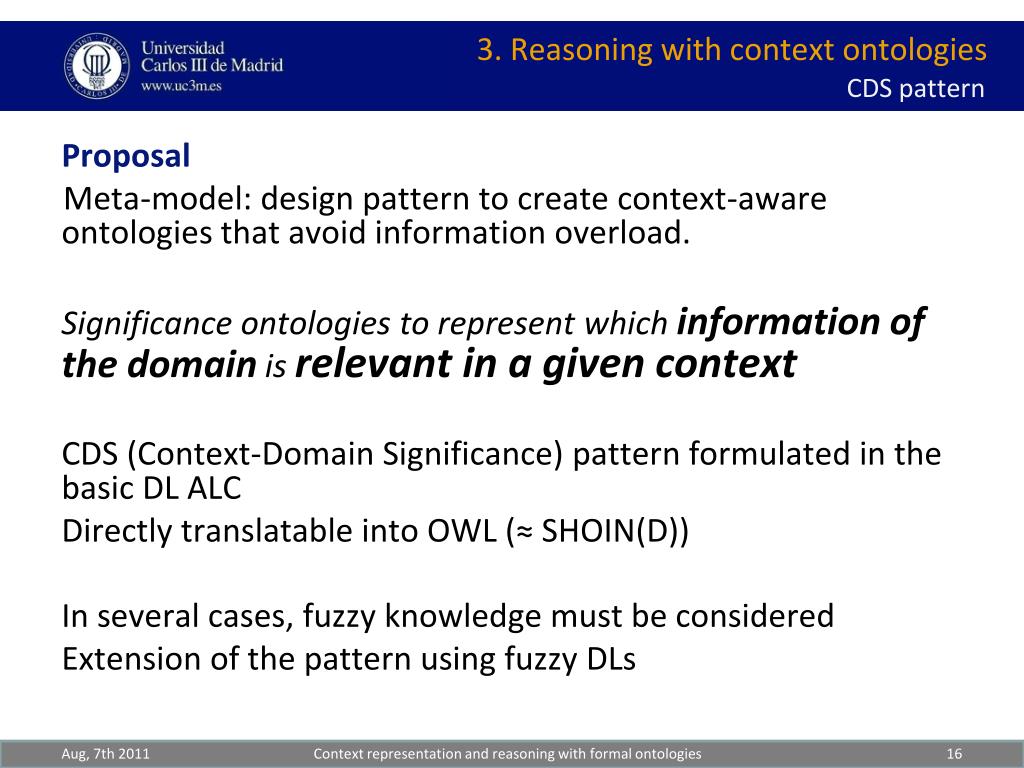 Universidad Carlos III de Madrid
www.uc3m.es

3. Reasoning with context ontologies
CDS pattern

Proposal
Meta-model: design pattern to create context-aware ontologies that avoid information overload.

Significance ontologies to represent which information of the domain is relevant in a given context

CDS (Context-Domain Significance) pattern formulated in the basic DL ALC
Directly translatable into OWL (≈ SHOIN(D))

In several cases, fuzzy knowledge must be considered
Extension of the pattern using fuzzy DLs

Aug, 7th 2011
Context representation and reasoning with formal ontologies
16